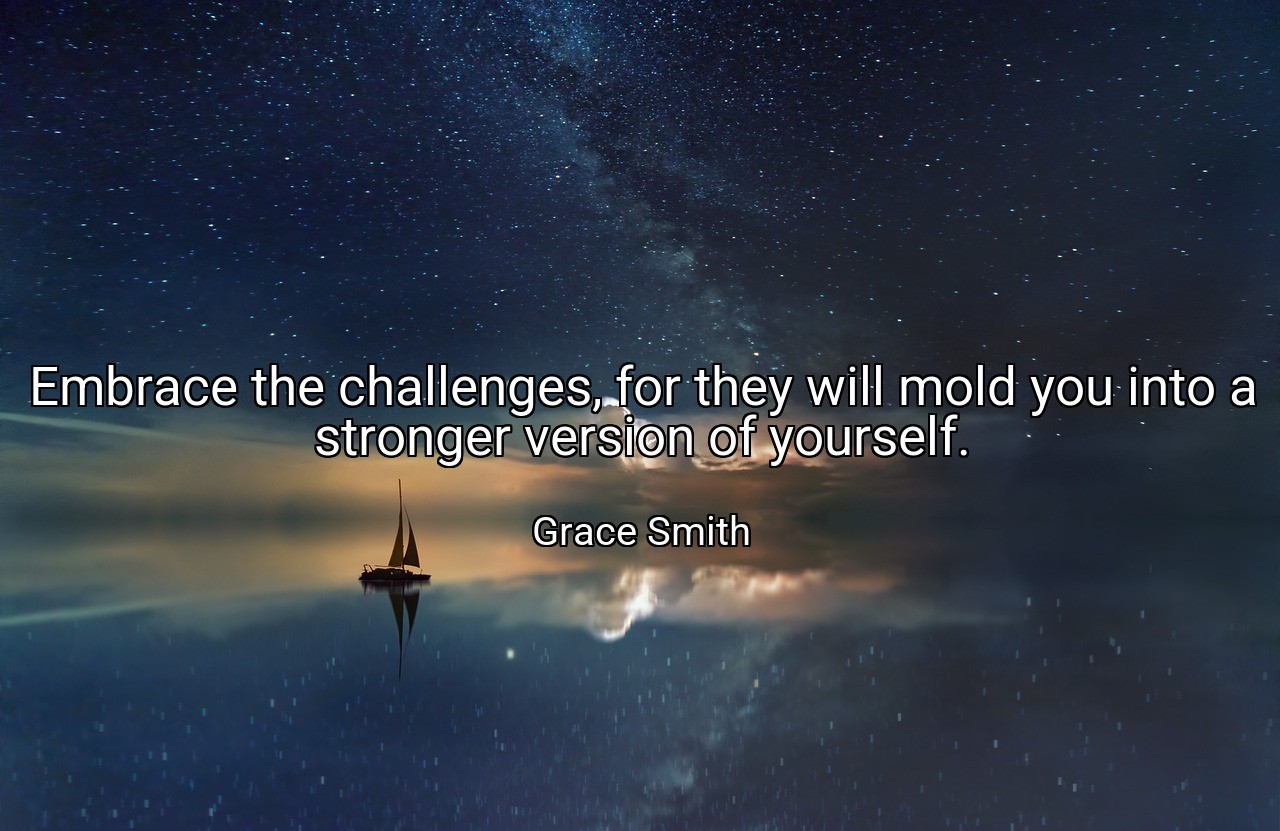 Embrace the challenges, for they will mold you into a stronger version of yourself.

Grace Smith